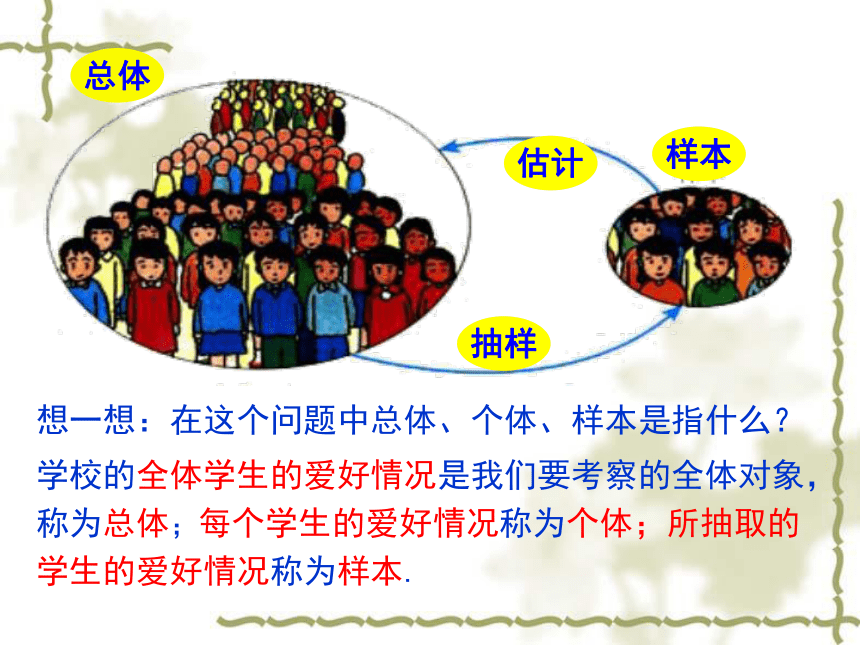 总体

估计

样本

抽样

想一想：在这个问题中总体、个体、样本是指什么？

学校的全体学生的爱好情况是我们要考察的全体对象，称为总体；每个学生的爱好情况称为个体；所抽取的学生的爱好情况称为样本.